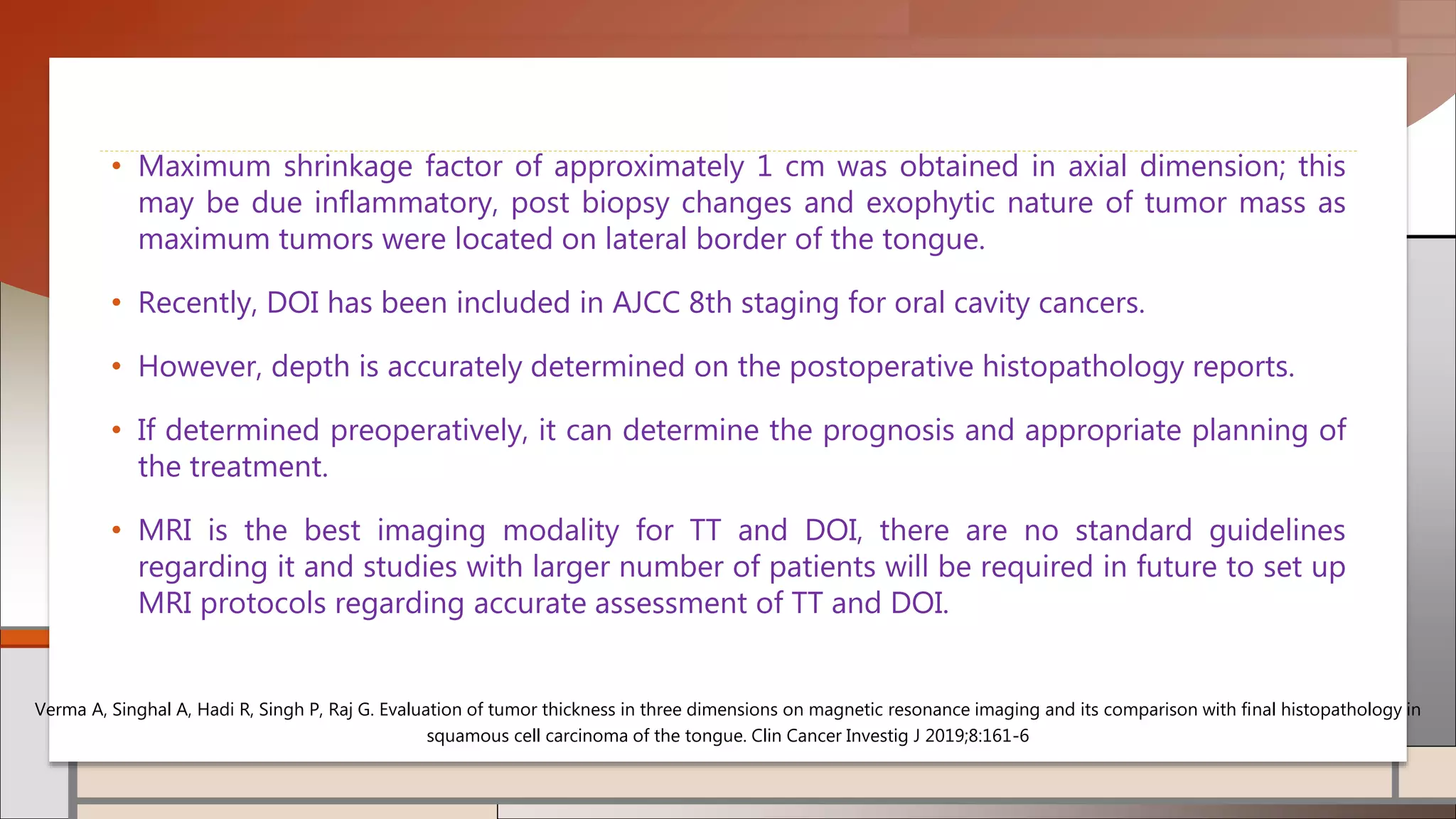 • Maximum shrinkage factor of approximately 1 cm was obtained in axial dimension; this may be due inflammatory, post biopsy changes and exophytic nature of tumor mass as maximum tumors were located on lateral border of the tongue.

• Recently, DOI has been included in AJCC 8th staging for oral cavity cancers.

• However, depth is accurately determined on the postoperative histopathology reports.

• If determined preoperatively, it can determine the prognosis and appropriate planning of the treatment.

• MRI is the best imaging modality for TT and DOI, there are no standard guidelines regarding it and studies with larger number of patients will be required in future to set up MRI protocols regarding accurate assessment of TT and DOI.

Verma A, Singhal A, Hadi R, Singh P, Raj G. Evaluation of tumor thickness in three dimensions on magnetic resonance imaging and its comparison with final histopathology in squamous cell carcinoma of the tongue. Clin Cancer Investig J 2019;8:161-6